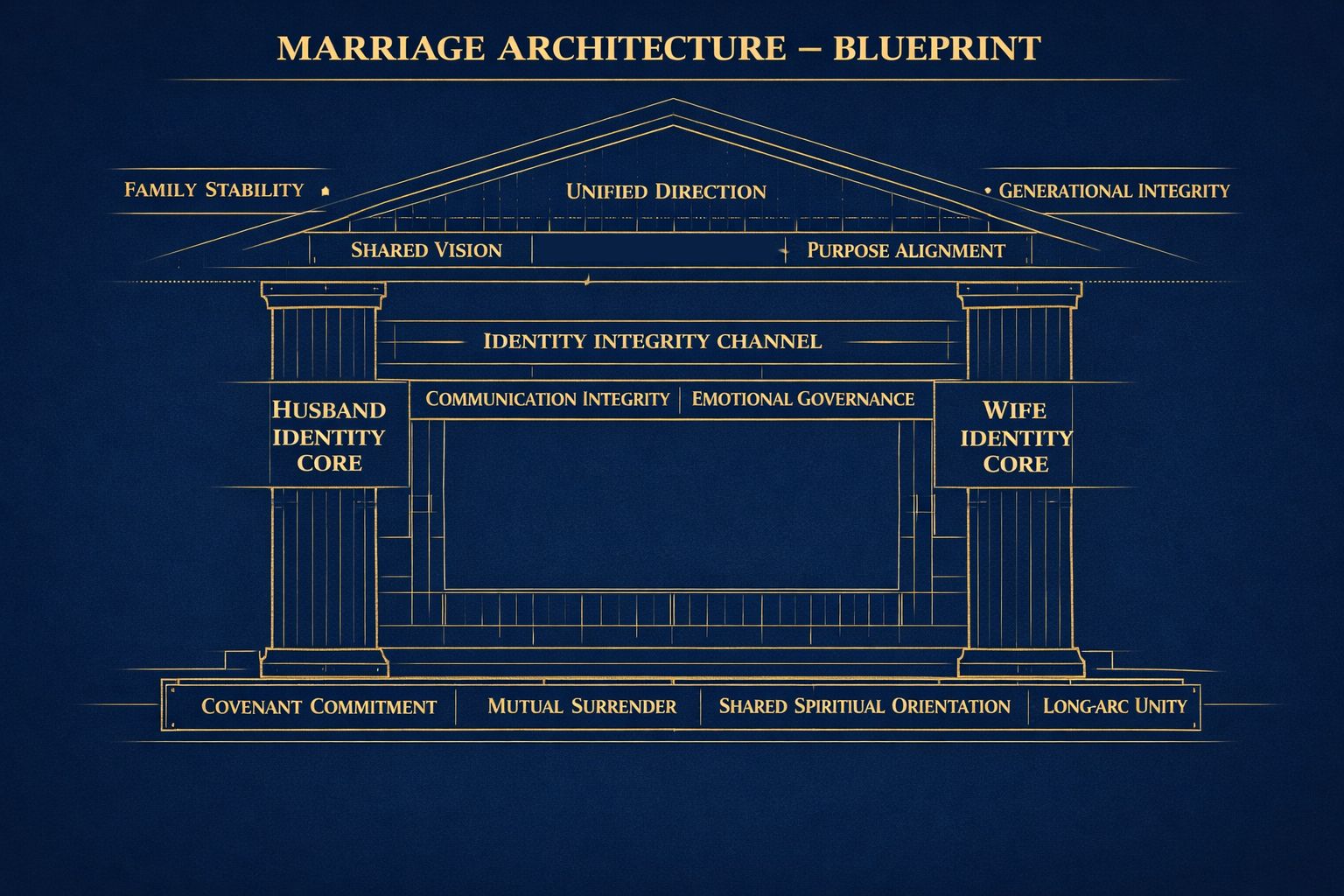 MARRIAGE ARCHITECTURE – BLUEPRINT

FAMILY STABILITY

UNIFIED DIRECTION

GENERATIONAL INTEGRITY

SHARED VISION

PURPOSE ALIGNMENT

IDENTITY INTEGRITY CHANNEL

HUSBAND IDENTITY CORE

COMMUNICATION INTEGRITY

EMOTIONAL GOVERNANCE

WIFE IDENTITY CORE

COVENANT COMMITMENT

MUTUAL SURRENDER

SHARED SPIRITIUAL ORIENTATION

LONG-ARC UNITY